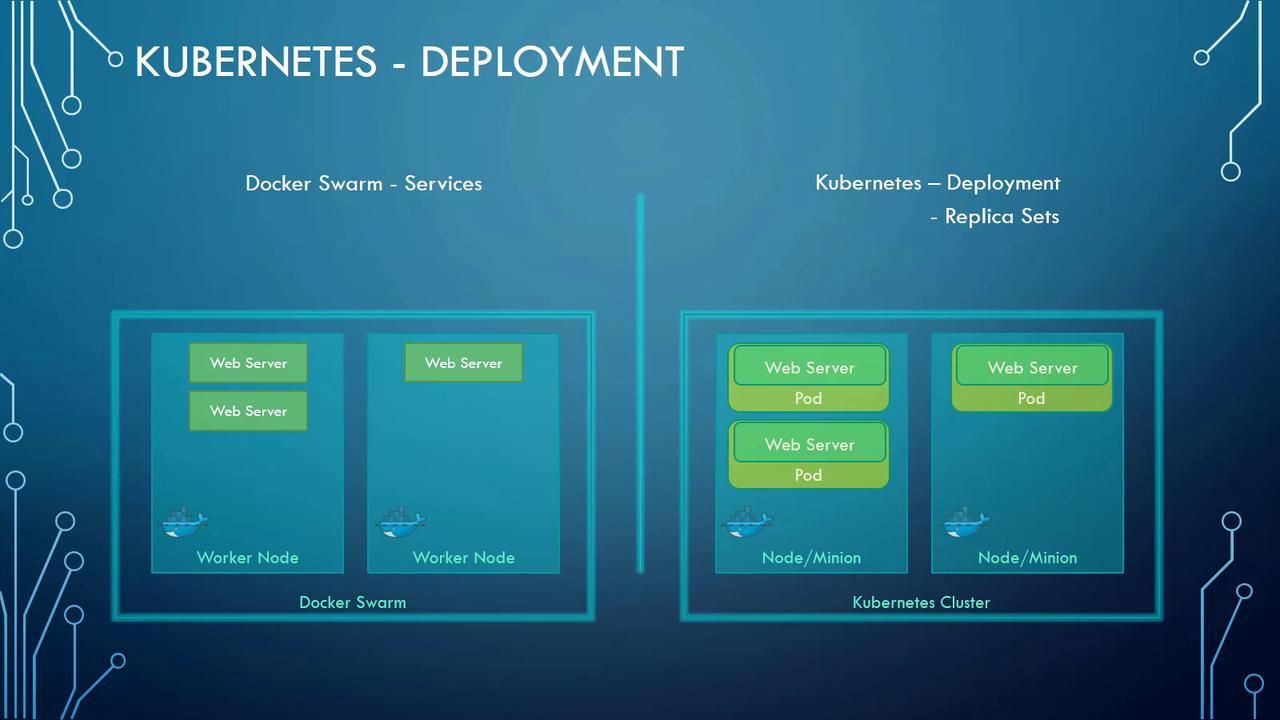 KUBERNETES - DEPLOYMENT

Docker Swarm - Services

Web Server
Web Server
Worker Node

Web Server
Worker Node

Docker Swarm

Kubernetes – Deployment
- Replica Sets

Web Server
Pod
Web Server
Pod
Node/Minion

Web Server
Pod
Node/Minion

Kubernetes Cluster